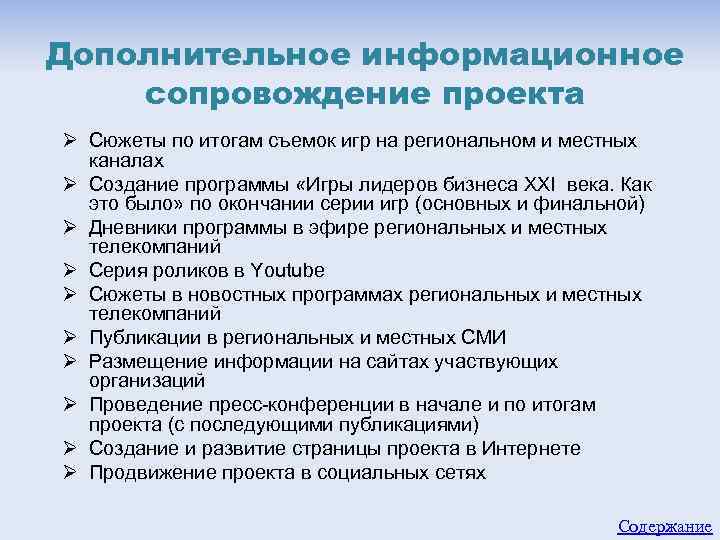 Дополнительное информационное сопровождение проекта

➢ Сюжеты по итогам съемок игр на региональном и местных каналах
➢ Создание программы «Игры лидеров бизнеса XXI века. Как это было» по окончании серии игр (основных и финальной)
➢ Дневники программы в эфире региональных и местных телекомпаний
➢ Серия роликов в Youtube
➢ Сюжеты в новостных программах региональных и местных телекомпаний
➢ Публикации в региональных и местных СМИ
➢ Размещение информации на сайтах участвующих организаций
➢ Проведение пресс-конференции в начале и по итогам проекта (с последующими публикациями)
➢ Создание и развитие страницы проекта в Интернете
➢ Продвижение проекта в социальных сетях

Содержание